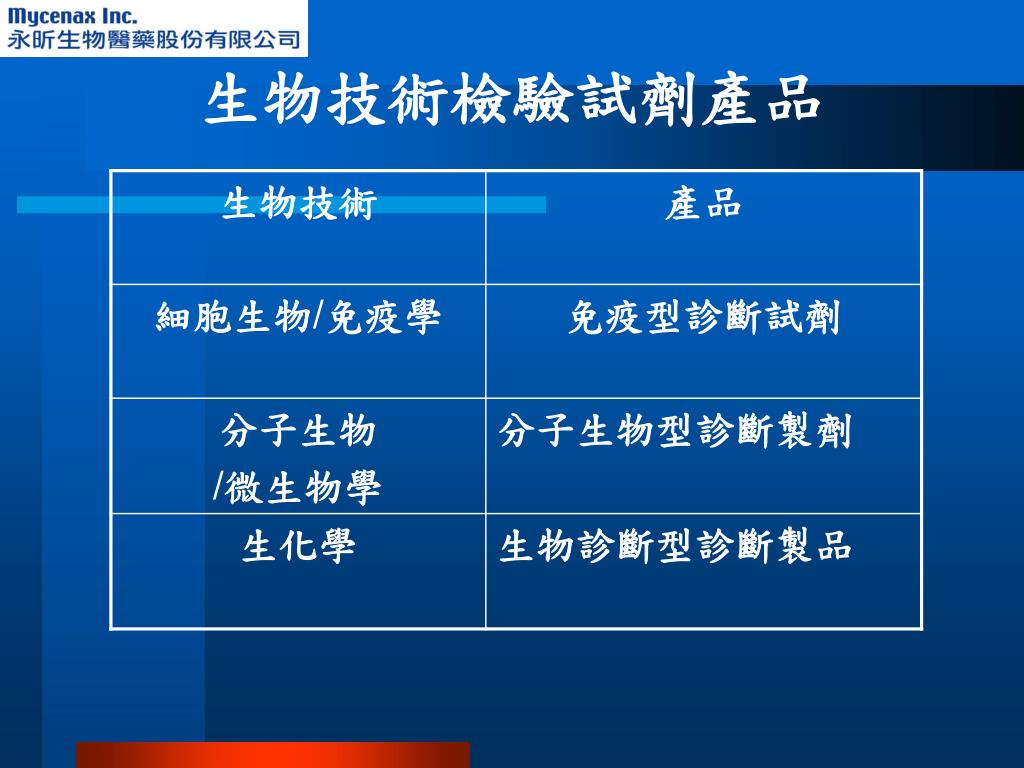 Mycenax Inc.
永昕生物醫藥股份有限公司

生物技術檢驗試劑產品

| 生物技術 | 產品 |
|---|---|
| 細胞生物/免疫學 | 免疫型診斷試劑 |
| 分子生物 /微生物學 | 分子生物型診斷製劑 |
| 生化學 | 生物診斷型診斷製品 |